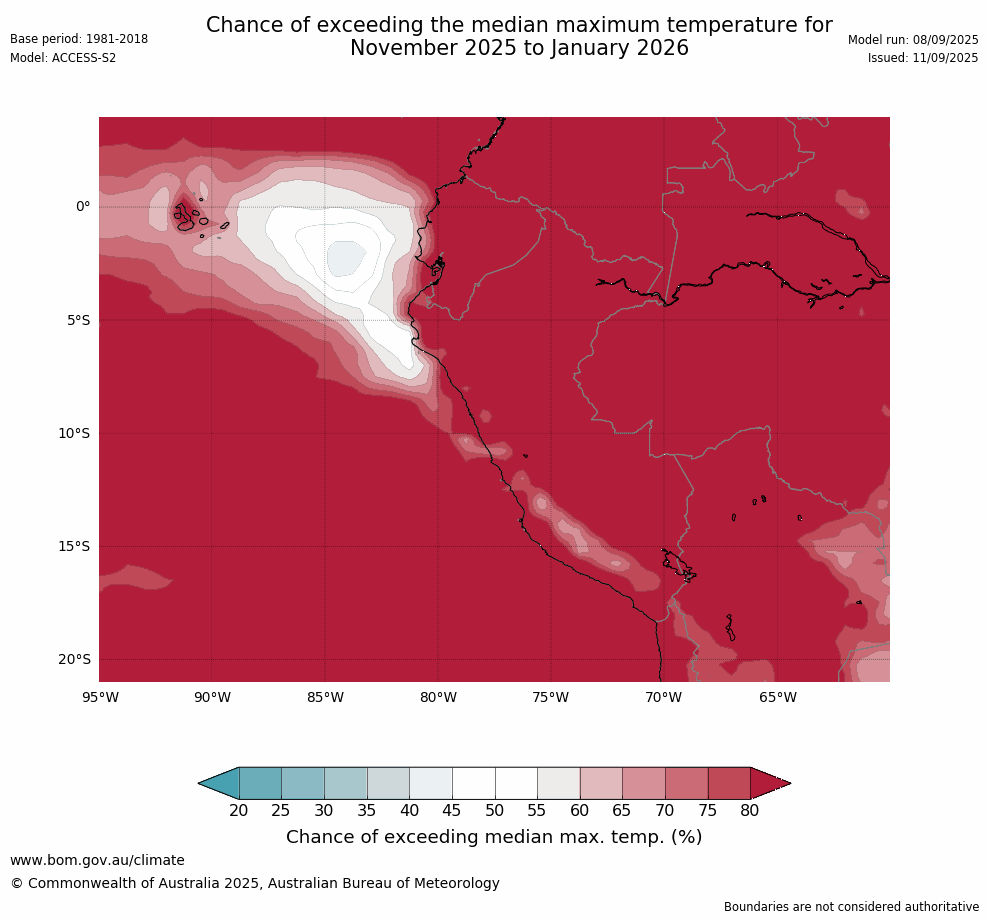 Base period: 1981-2018
Model: ACCESS-S2

Chance of exceeding the median maximum temperature for November 2025 to January 2026

Model run: 08/09/2025
Issued: 11/09/2025

0°
5°S
10°S
15°S
20°S

95°W 90°W 85°W 80°W 75°W 70°W 65°W

20 25 30 35 40 45 50 55 60 65 70 75 80

Chance of exceeding median max. temp. (%)

www.bom.gov.au/climate
© Commonwealth of Australia 2025, Australian Bureau of Meteorology

Boundaries are not considered authoritative